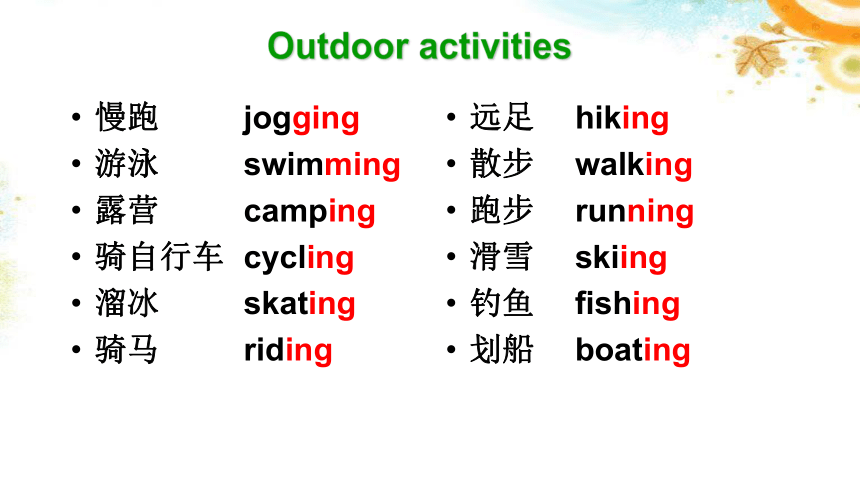 Outdoor activities

• 慢跑 jogging
• 游泳 swimming
• 露营 camping
• 骑自行车 cycling
• 溜冰 skating
• 骑马 riding

• 远足 hiking
• 散步 walking
• 跑步 running
• 滑雪 skiing
• 钓鱼 fishing
• 划船 boating